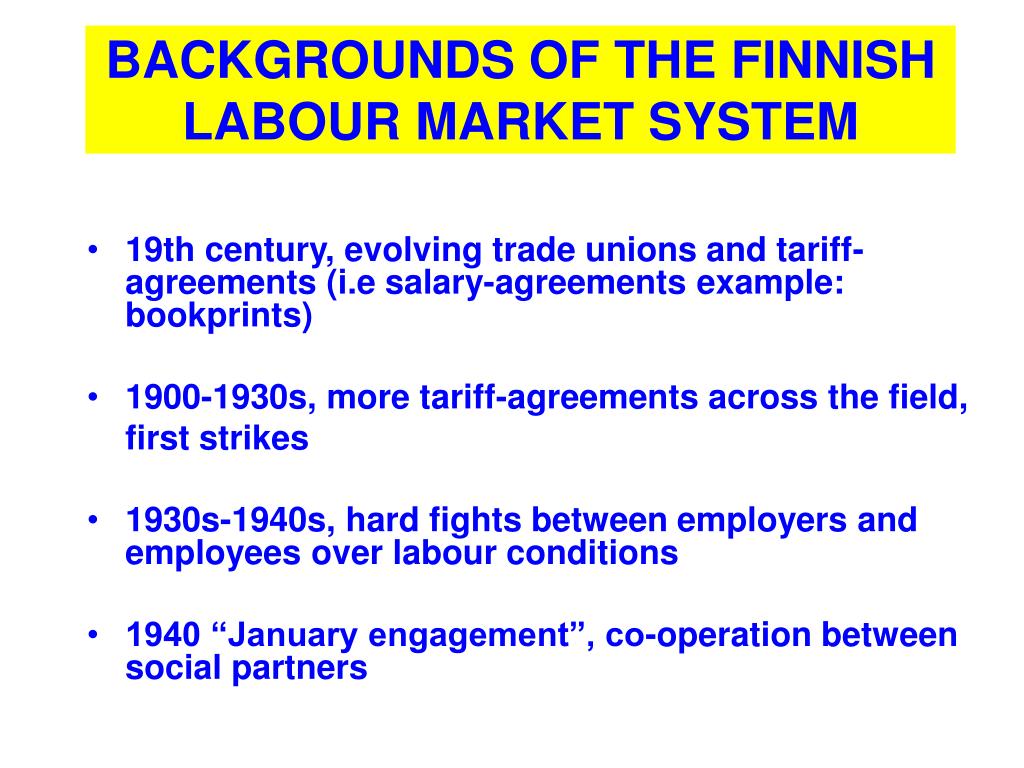 BACKGROUNDS OF THE FINNISH LABOUR MARKET SYSTEM

• 19th century, evolving trade unions and tariff-agreements (i.e salary-agreements example: bookprints)

• 1900-1930s, more tariff-agreements across the field, first strikes

• 1930s-1940s, hard fights between employers and employees over labour conditions

• 1940 “January engagement”, co-operation between social partners